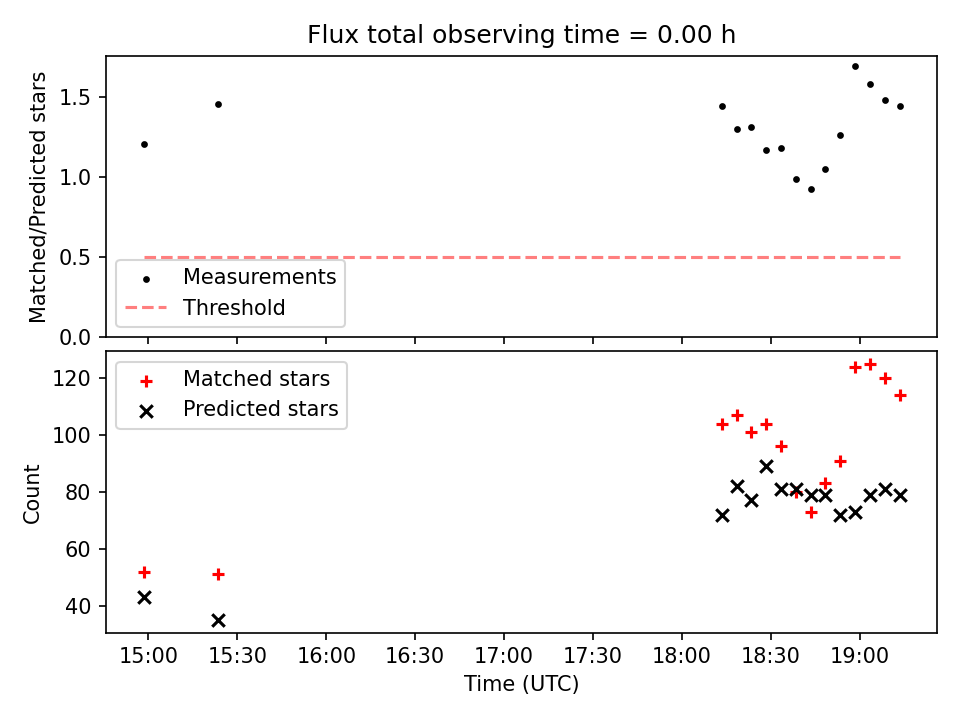 Flux total observing time = 0.00 h

Matched/Predicted stars

1.5
1.0
0.5
0.0

Measurements
Threshold

Count

120
100
80
60
40

Matched stars
Predicted stars

15:00
15:30
16:00
16:30
17:00
17:30
18:00
18:30
19:00

Time (UTC)